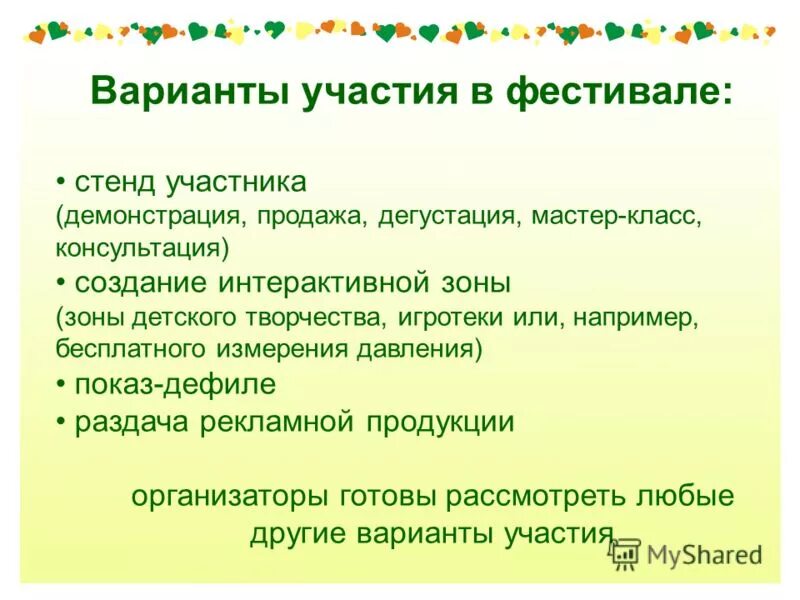 Варианты участия в фестивале:

• стенд участника
(демонстрация, продажа, дегустация, мастер-класс, консультация)
• создание интерактивной зоны
(зоны детского творчества, игротеки или, например, бесплатного измерения давления)
• показ-дефиле
• раздача рекламной продукции

организаторы готовы рассмотреть любые другие варианты участия

MyShared